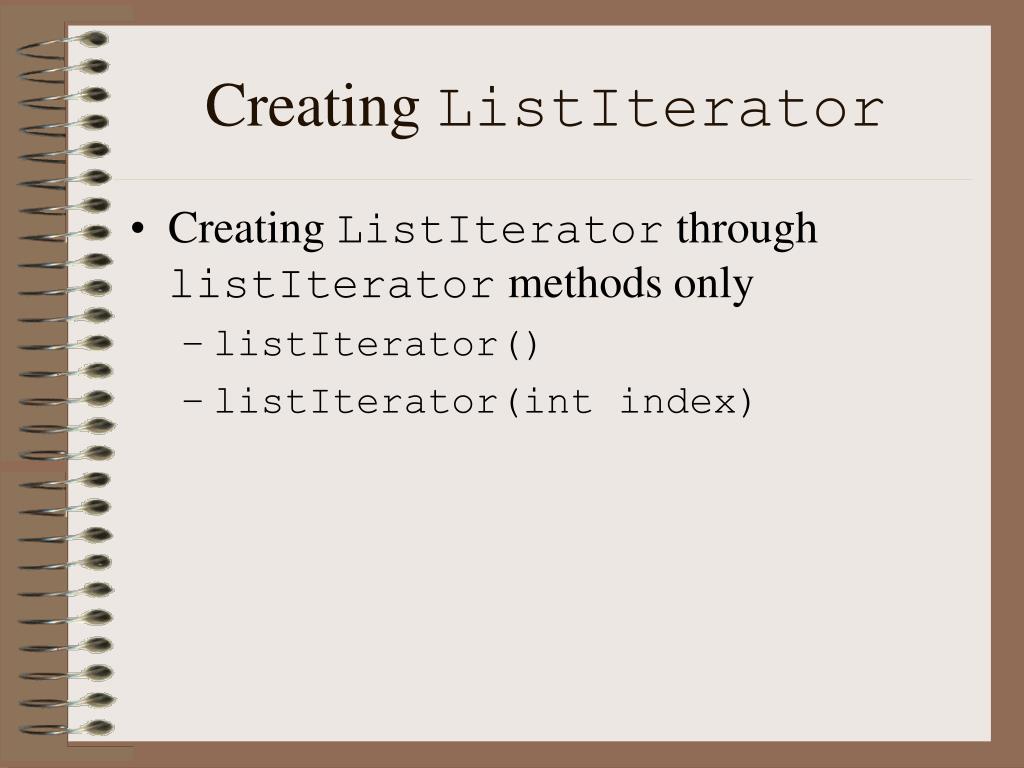 Creating ListIterator

• Creating ListIterator through listIterator methods only
  – listIterator()
  – listIterator(int index)